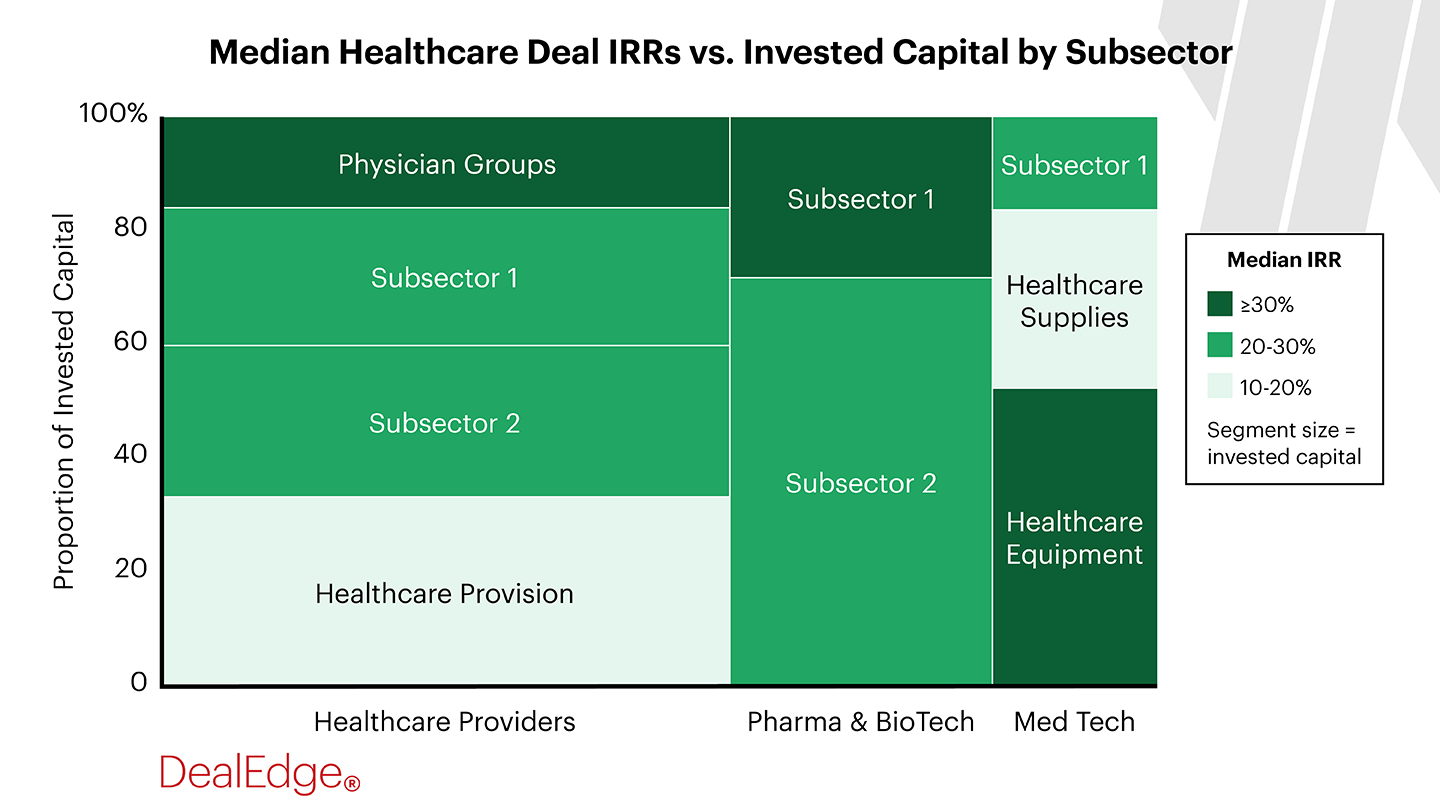 Median Healthcare Deal IRRs vs. Invested Capital by Subsector

Proportion of Invested Capital

100%
80
60
40
20
0

Physician Groups
Subsector 1
Subsector 2
Healthcare Provision

Subsector 1
Subsector 2

Subsector 1
Healthcare Supplies
Healthcare Equipment

Healthcare Providers
Pharma & BioTech
Med Tech

Median IRR
≥30%
20-30%
10-20%
Segment size = invested capital

DealEdge®